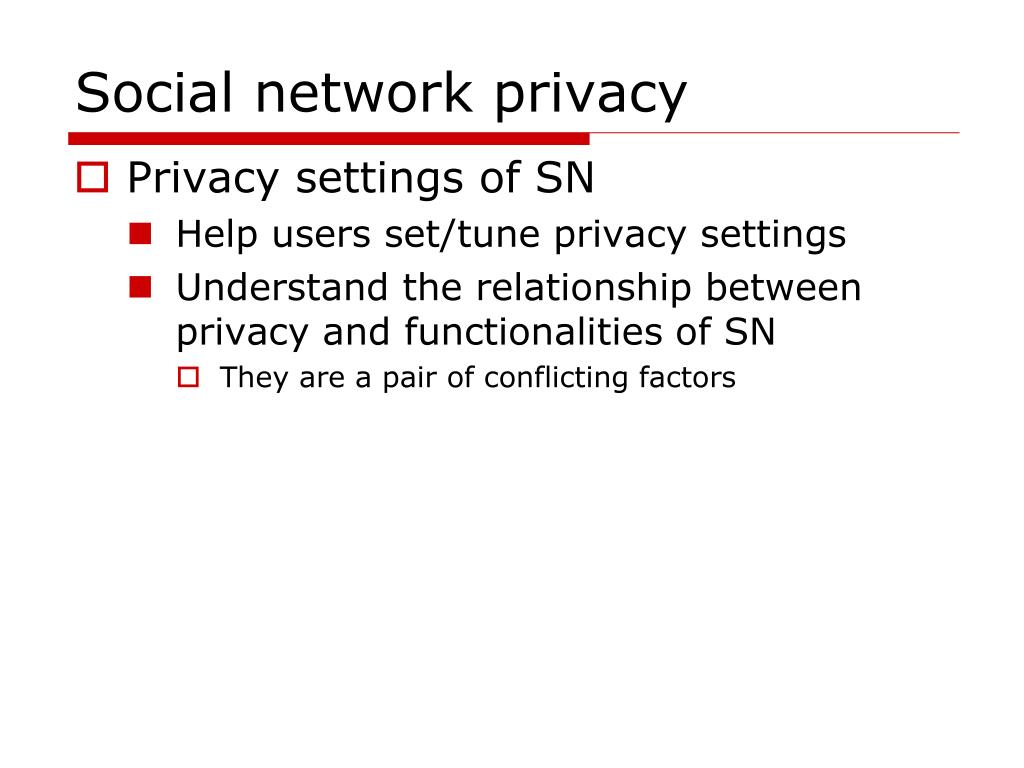 Social network privacy

Privacy settings of SN

Help users set/tune privacy settings

Understand the relationship between privacy and functionalities of SN

They are a pair of conflicting factors